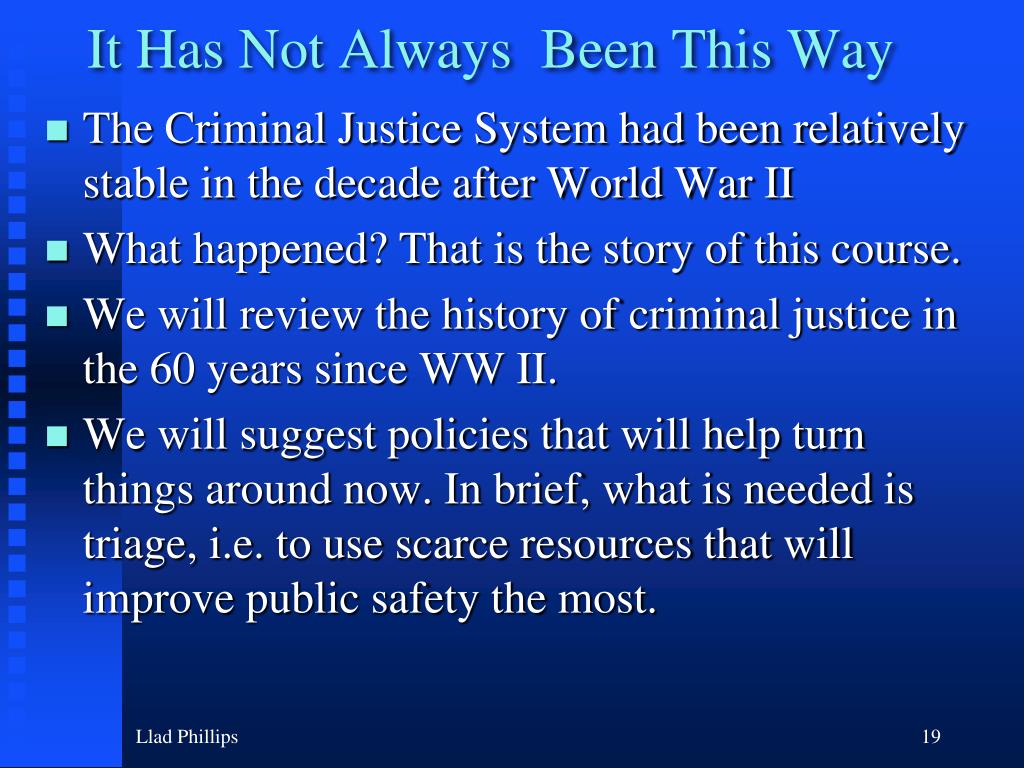 It Has Not Always Been This Way

- The Criminal Justice System had been relatively stable in the decade after World War II
- What happened? That is the story of this course.
- We will review the history of criminal justice in the 60 years since WW II.
- We will suggest policies that will help turn things around now. In brief, what is needed is triage, i.e. to use scarce resources that will improve public safety the most.

Llad Phillips

19